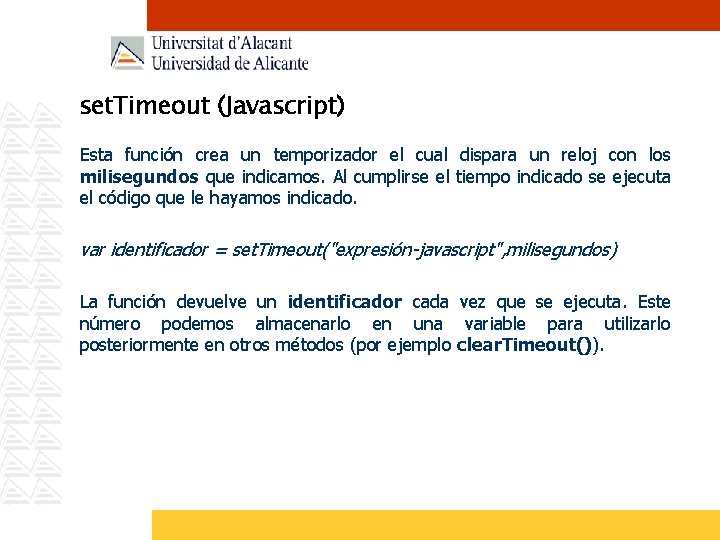 Universitat d'Alacant
Universidad de Alicante

setTimeout (Javascript)

Esta función crea un temporizador el cual dispara un reloj con los milisegundos que indicamos. Al cumplirse el tiempo indicado se ejecuta el código que le hayamos indicado.

var identificador = setTimeout("expresión-javascript",milisegundos)

La función devuelve un identificador cada vez que se ejecuta. Este número podemos almacenarlo en una variable para utilizarlo posteriormente en otros métodos (por ejemplo clearTimeout()).